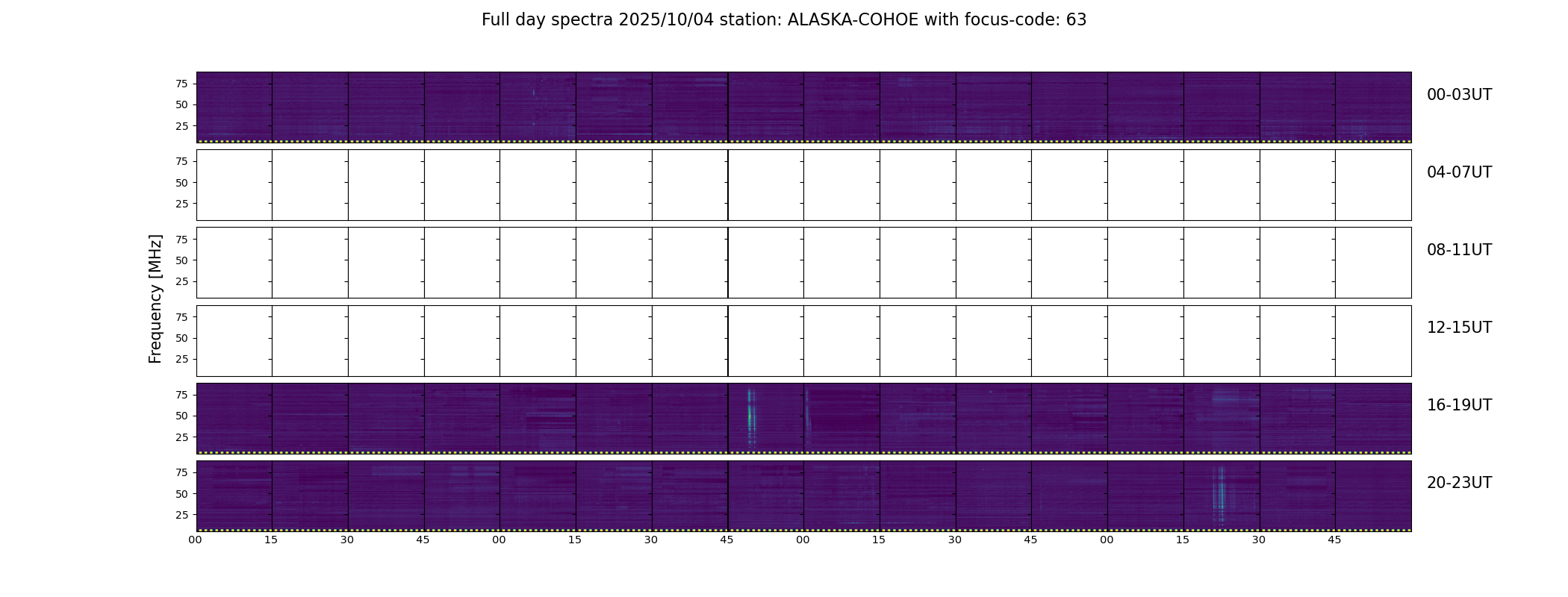 Full day spectra 2025/10/04 station: ALASKA-COHOE with focus-code: 63

Frequency [MHz]

75
50
25
00-03UT

75
50
25
04-07UT

75
50
25
08-11UT

75
50
25
12-15UT

75
50
25
16-19UT

75
50
25
20-23UT

00 15 30 45 00 15 30 45 00 15 30 45 00 15 30 45